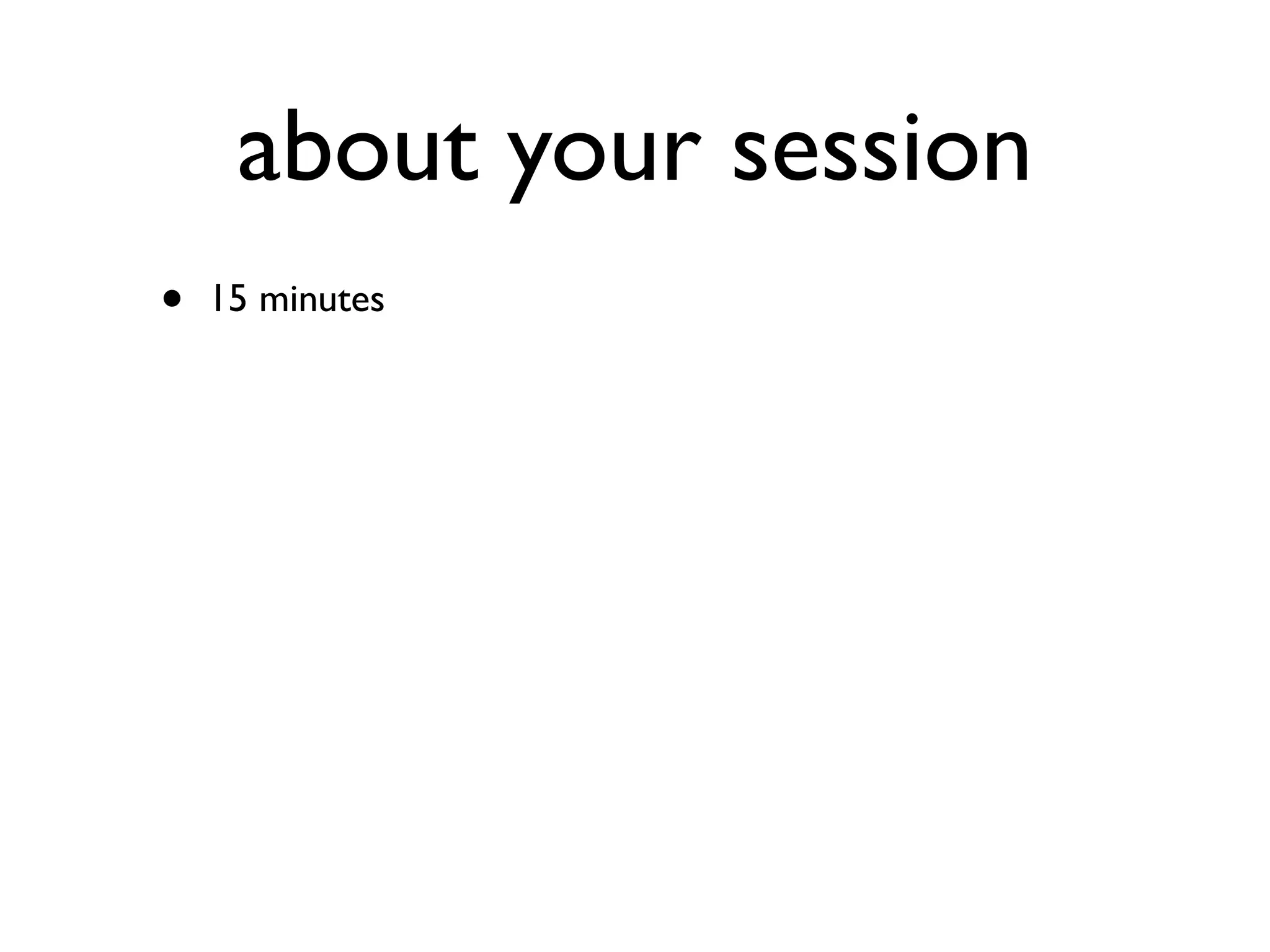 about your session

• 15 minutes